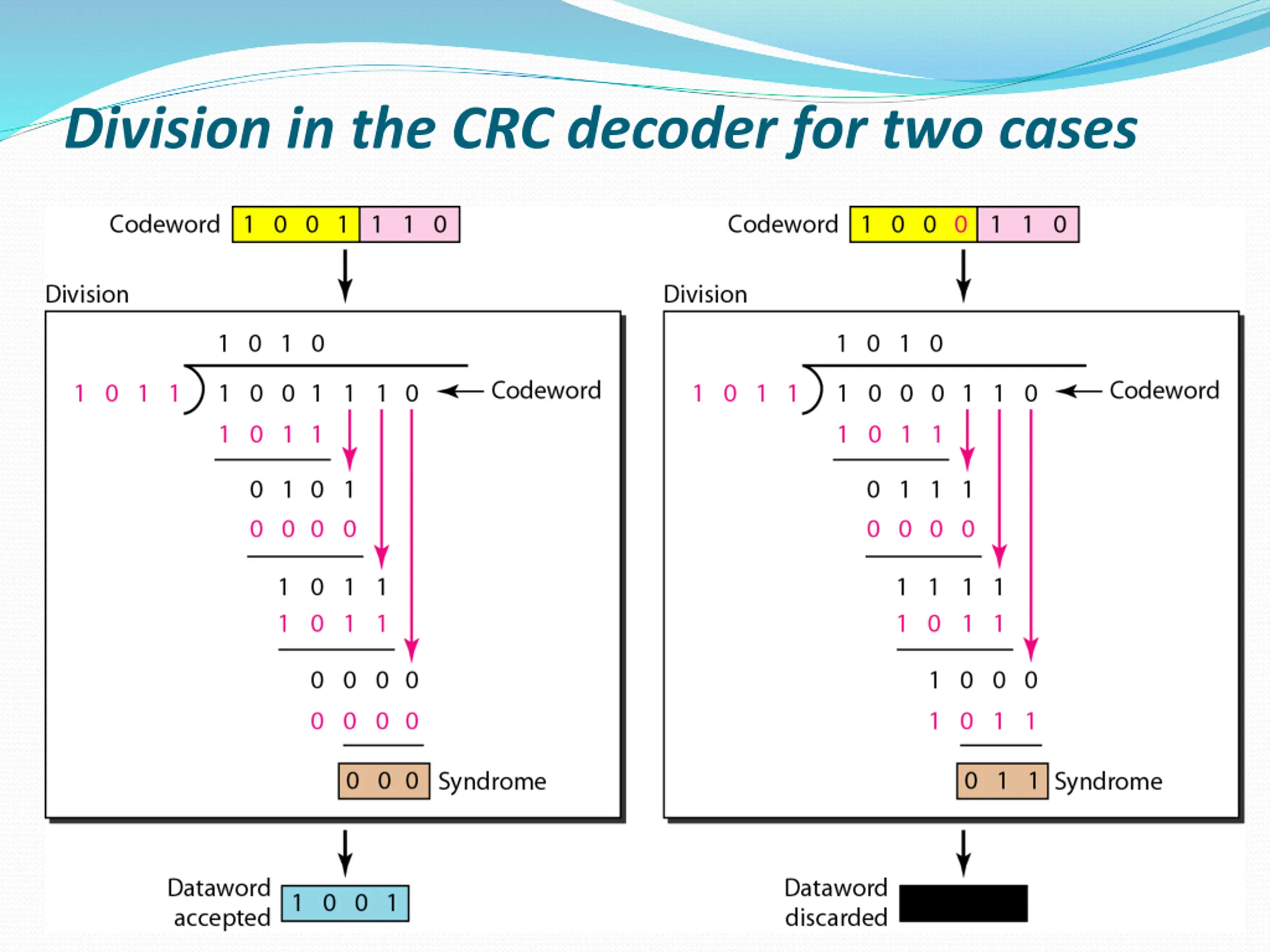 Division in the CRC decoder for two cases

Codeword 1 0 0 1 1 1 0

Division

1 0 1 0

1 0 1 1 ) 1 0 0 1 1 1 0 ← Codeword

1 0 1 1

0 1 0 1

0 0 0 0

1 0 1 1

1 0 1 1

0 0 0 0

0 0 0 0

0 0 0 Syndrome

Dataword accepted 1 0 0 1

Codeword 1 0 0 0 1 1 0

Division

1 0 1 0

1 0 1 1 ) 1 0 0 0 1 1 0 ← Codeword

1 0 1 1

0 1 1 1

0 0 0 0

1 1 1 1

1 0 1 1

1 0 0 0

1 0 1 1

0 1 1 Syndrome

Dataword discarded